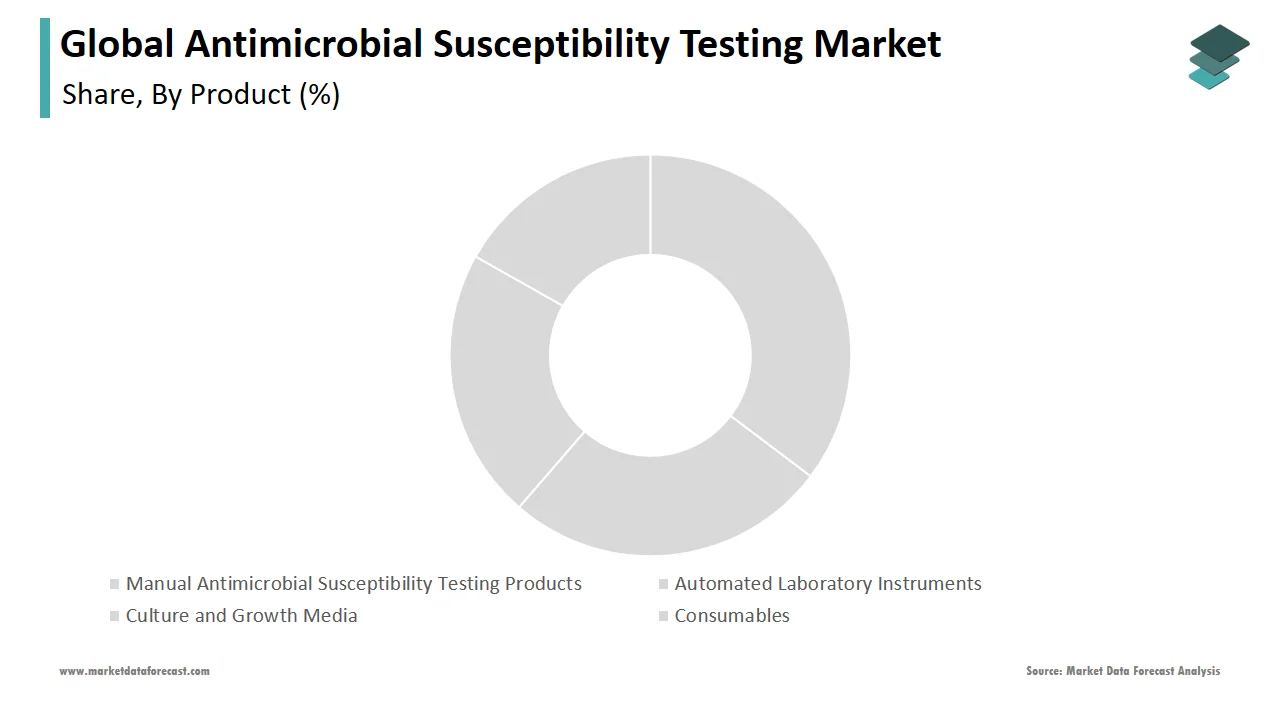 Global Antimicrobial Susceptibility Testing Market

Share, By Product (%)

Manual Antimicrobial Susceptibility Testing Products
Automated Laboratory Instruments
Culture and Growth Media
Consumables

www.marketdataforecast.com

Source: Market Data Forecast Analysis